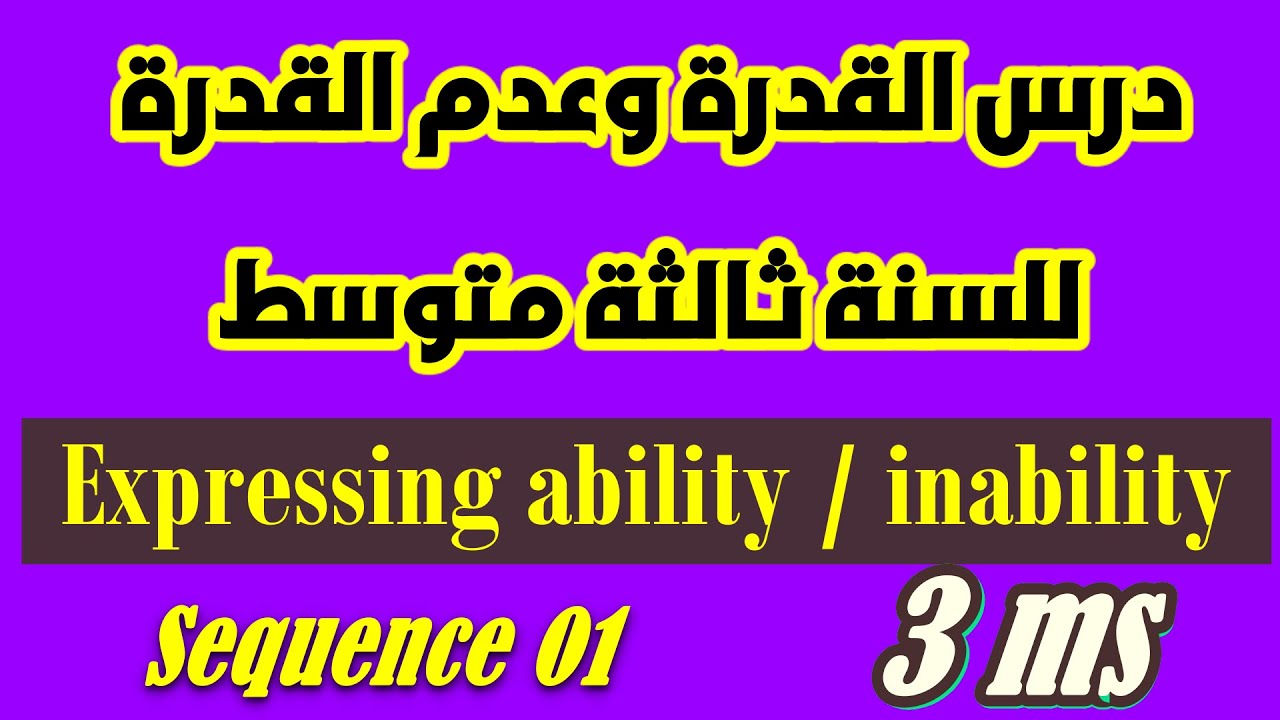 درس القدرة وعدم القدرة

للسنة ثالثة متوسط

Expressing ability / inability

Sequence 01

3 ms